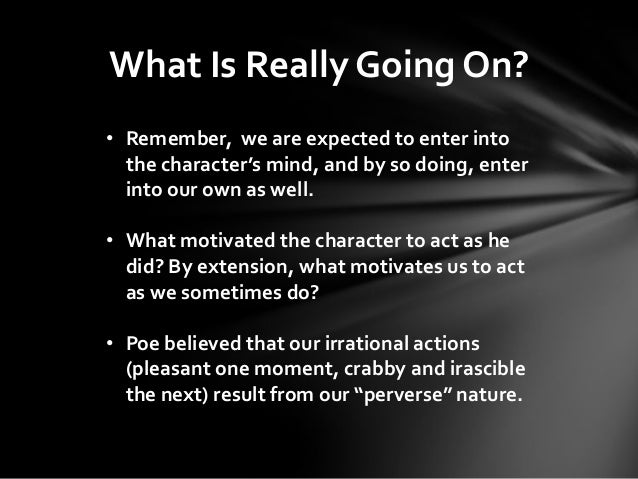 What Is Really Going On?

• Remember, we are expected to enter into the character's mind, and by so doing, enter into our own as well.

• What motivated the character to act as he did? By extension, what motivates us to act as we sometimes do?

• Poe believed that our irrational actions (pleasant one moment, crabby and irascible the next) result from our "perverse" nature.